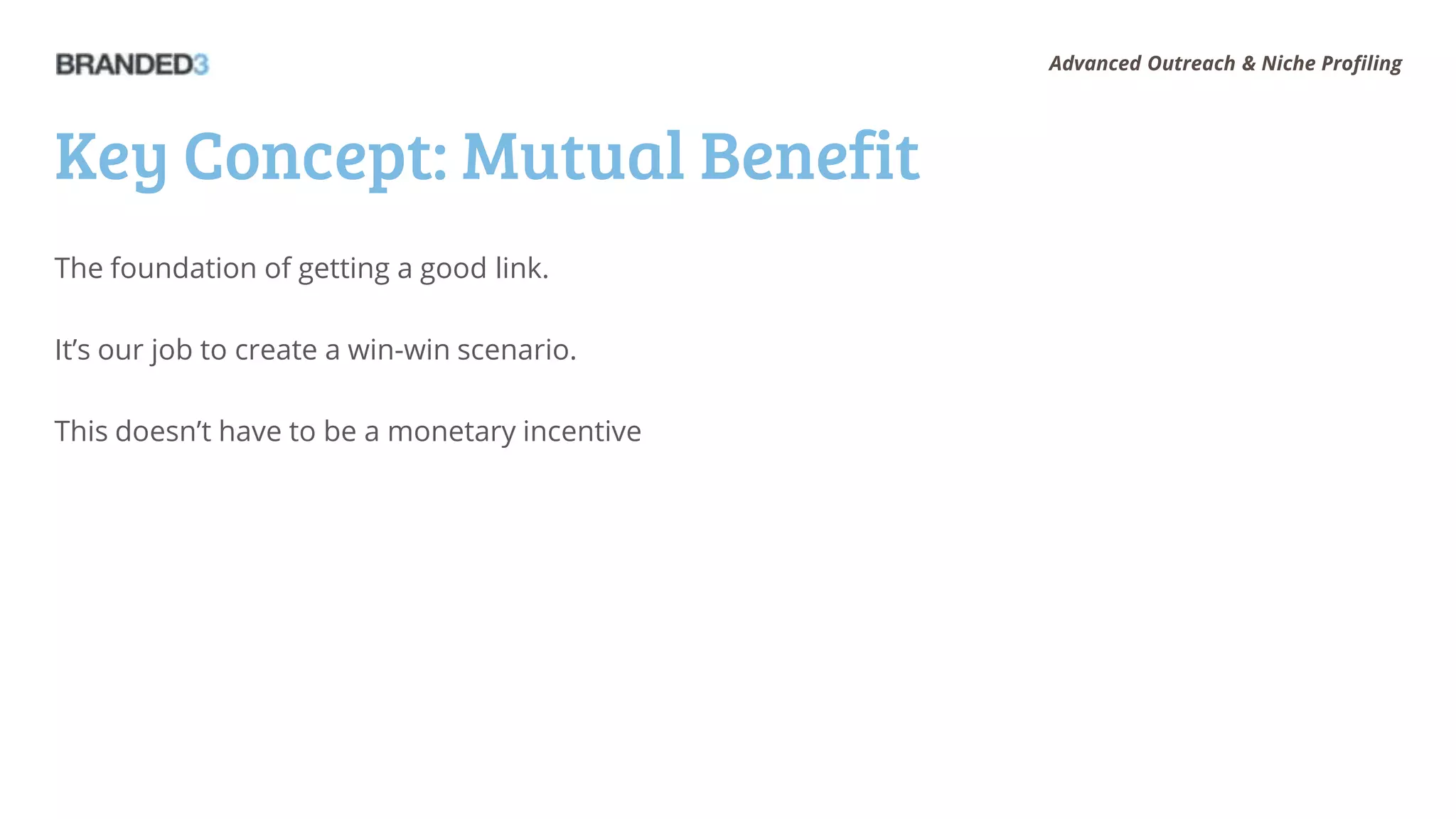 BRANDED3

Advanced Outreach & Niche Profiling

Key Concept: Mutual Benefit

The foundation of getting a good link.

It’s our job to create a win-win scenario.

This doesn’t have to be a monetary incentive